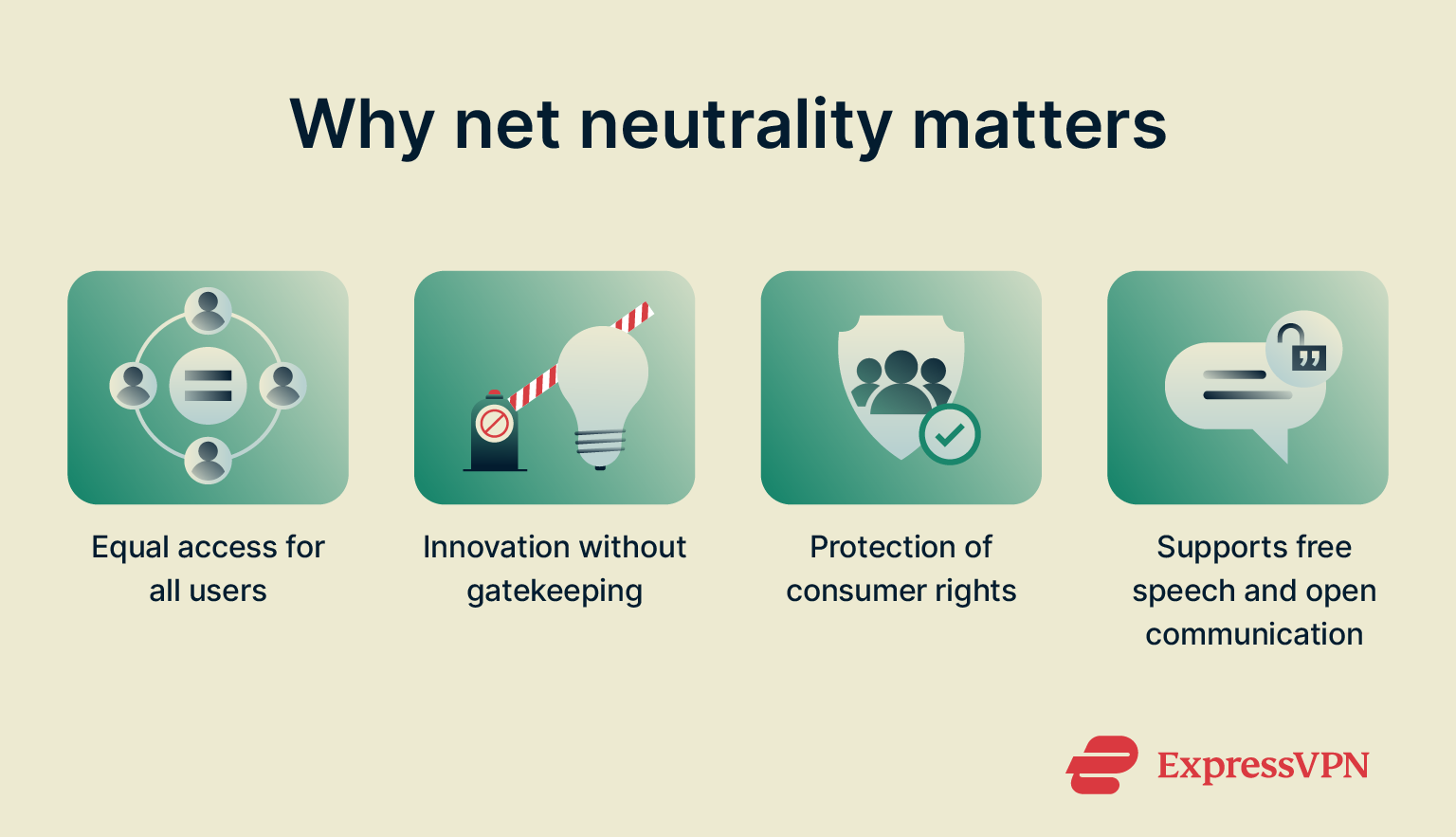 Why net neutrality matters

Equal access for all users

Innovation without gatekeeping

Protection of consumer rights

Supports free speech and open communication

ExpressVPN